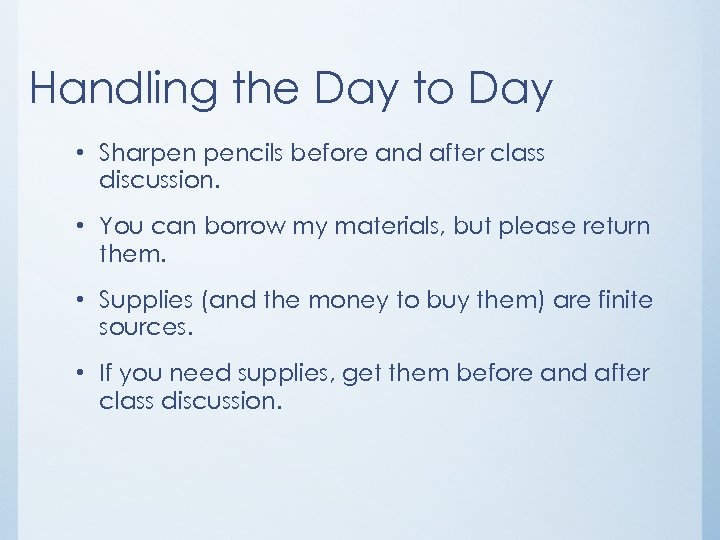 Handling the Day to Day

• Sharpen pencils before and after class discussion.

• You can borrow my materials, but please return them.

• Supplies (and the money to buy them) are finite sources.

• If you need supplies, get them before and after class discussion.